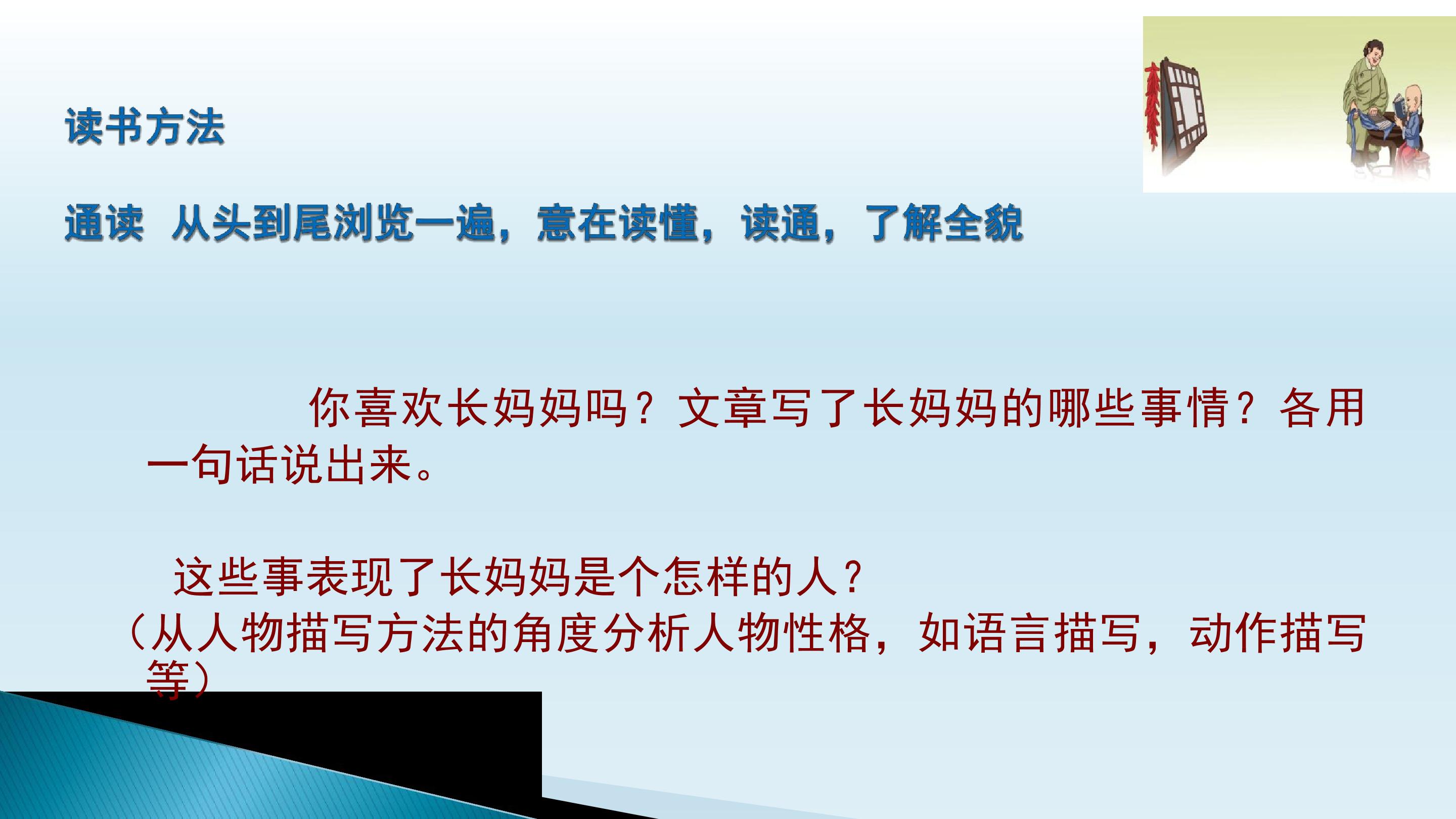 读书方法

通读 从头到尾浏览一遍，意在读懂，读通，了解全貌

你喜欢长妈妈吗？文章写了长妈妈的哪些事情？各用一句话说出来。

这些事表现了长妈妈是个怎样的人？
（从人物描写方法的角度分析人物性格，如语言描写，动作描写等）